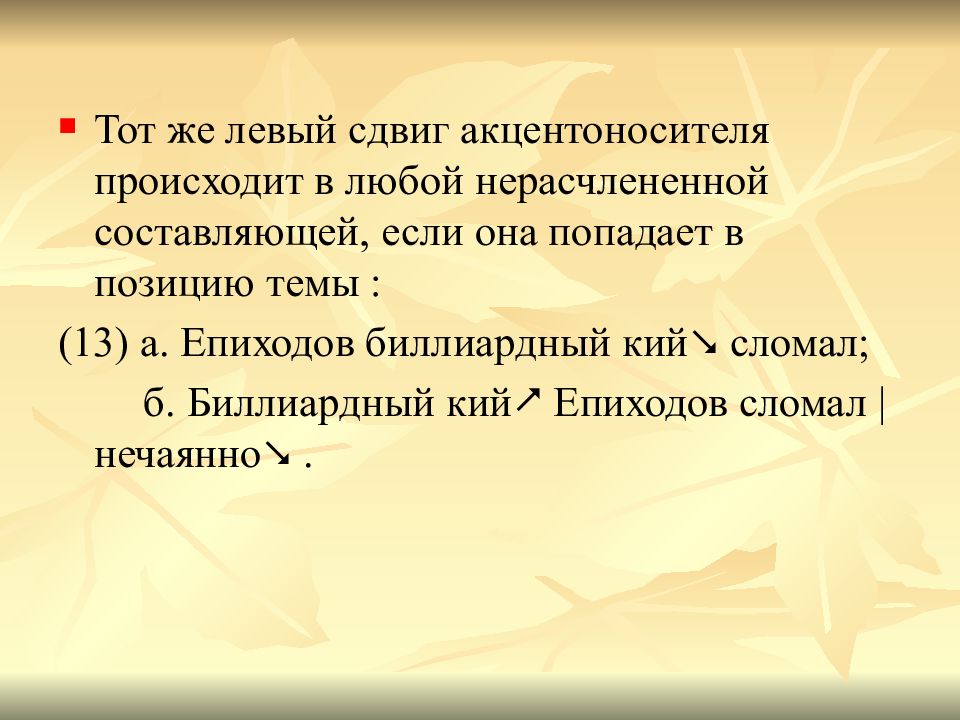 Тот же левый сдвиг акцентоносителя происходит в любой нерасчлененной составляющей, если она попадает в позицию темы :

(13) а. Епиходов биллиардный кий↘ сломал;

б. Биллиардный кий↗ Епиходов сломал | нечаянно↘ .